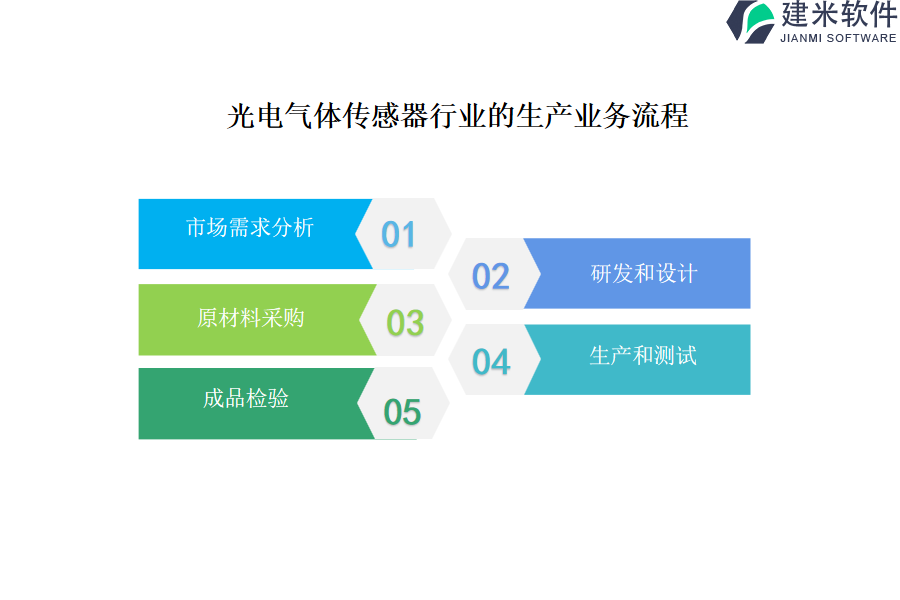 建米软件
JIANMI SOFTWARE

光电气体传感器行业的生产业务流程

市场需求分析
01

02
研发和设计

原材料采购
03

04
生产和测试

成品检验
05